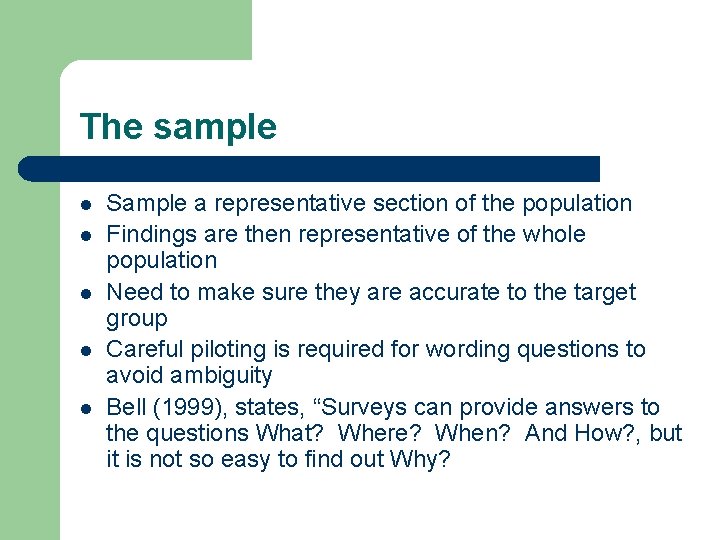 The sample

- Sample a representative section of the population
- Findings are then representative of the whole population
- Need to make sure they are accurate to the target group
- Careful piloting is required for wording questions to avoid ambiguity
- Bell (1999), states, “Surveys can provide answers to the questions What? Where? When? And How?, but it is not so easy to find out Why?